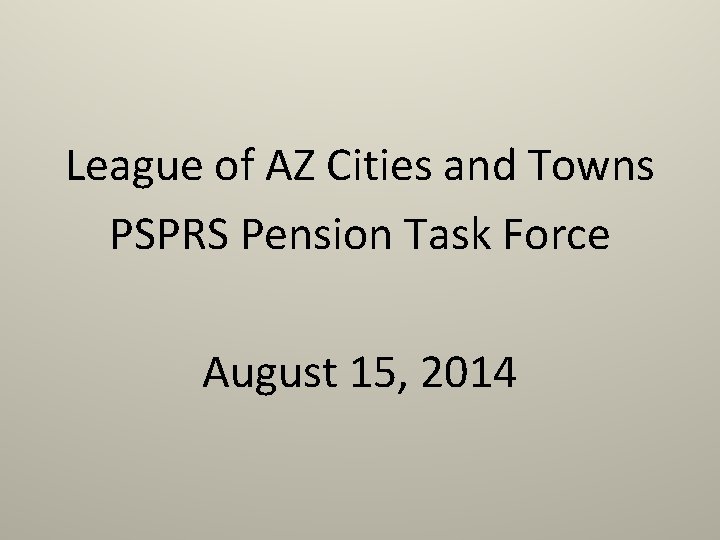 League of AZ Cities and Towns
PSPRS Pension Task Force

August 15, 2014